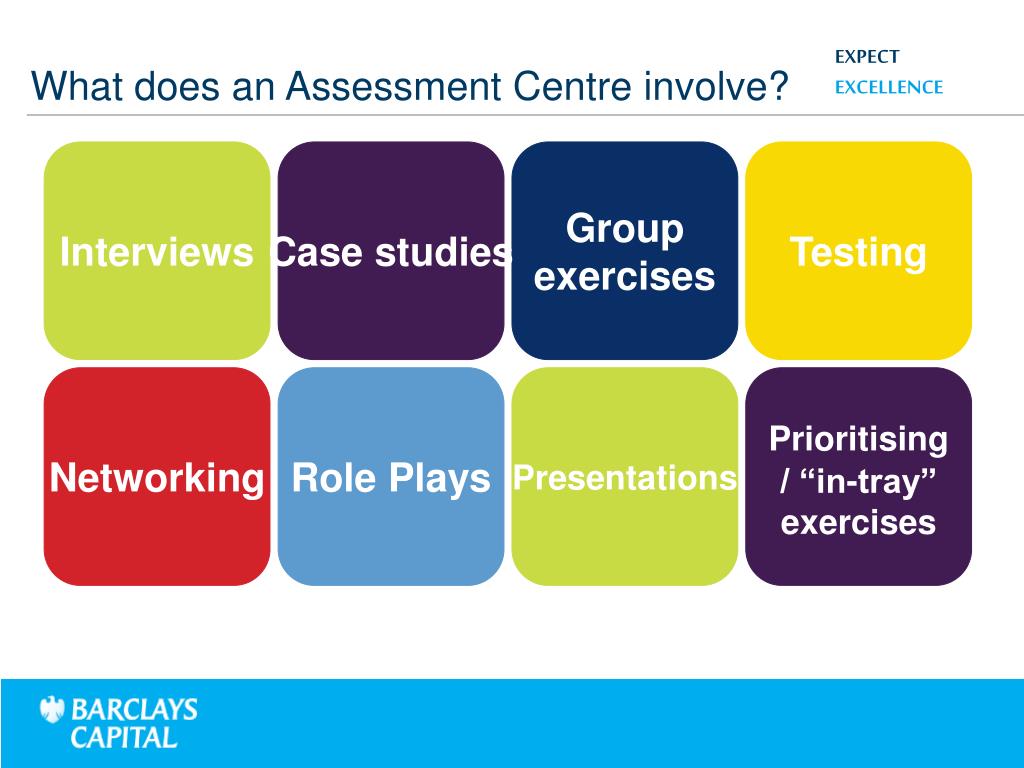 What does an Assessment Centre involve?

EXPECT
EXCELLENCE

Interviews

Case studies

Group exercises

Testing

Networking

Role Plays

Presentations

Prioritising / “in-tray” exercises

BARCLAYS CAPITAL